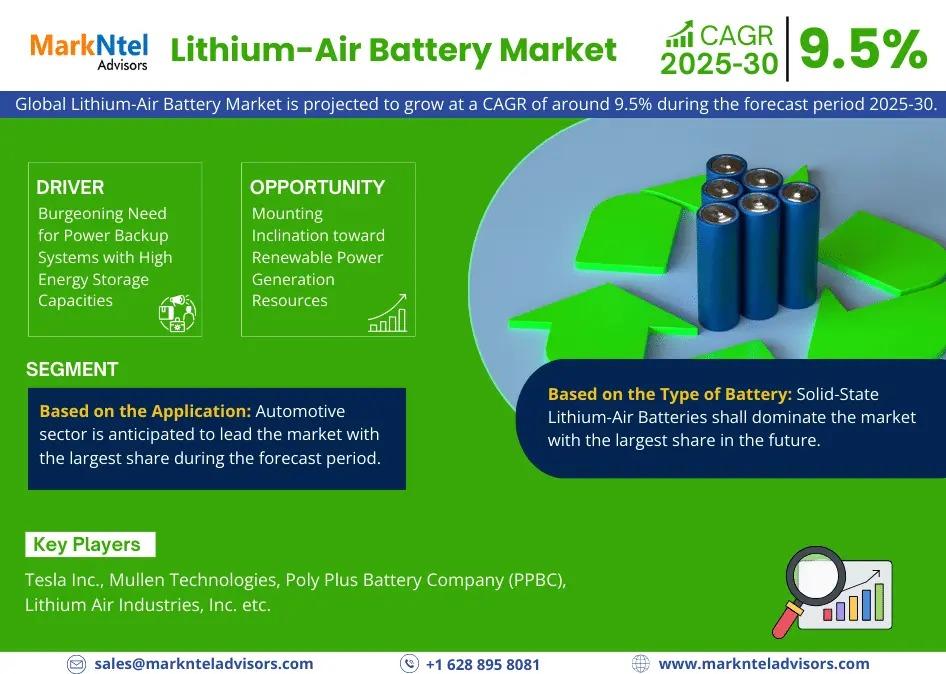 MarkNtel Advisors

Lithium-Air Battery Market

CAGR 2025-30 9.5%

Global Lithium-Air Battery Market is projected to grow at a CAGR of around 9.5% during the forecast period 2025-30.

DRIVER
Burgeoning Need for Power Backup Systems with High Energy Storage Capacities

OPPORTUNITY
Mounting Inclination toward Renewable Power Generation Resources

SEGMENT

Based on the Application: Automotive sector is anticipated to lead the market with the largest share during the forecast period.

Based on the Type of Battery: Solid-State Lithium-Air Batteries shall dominate the market with the largest share in the future.

Key Players

Tesla Inc., Mullen Technologies, Poly Plus Battery Company (PPBC), Lithium Air Industries, Inc. etc.

sales@marknteladvisors.com
+1 628 895 8081
www.marknteladvisors.com